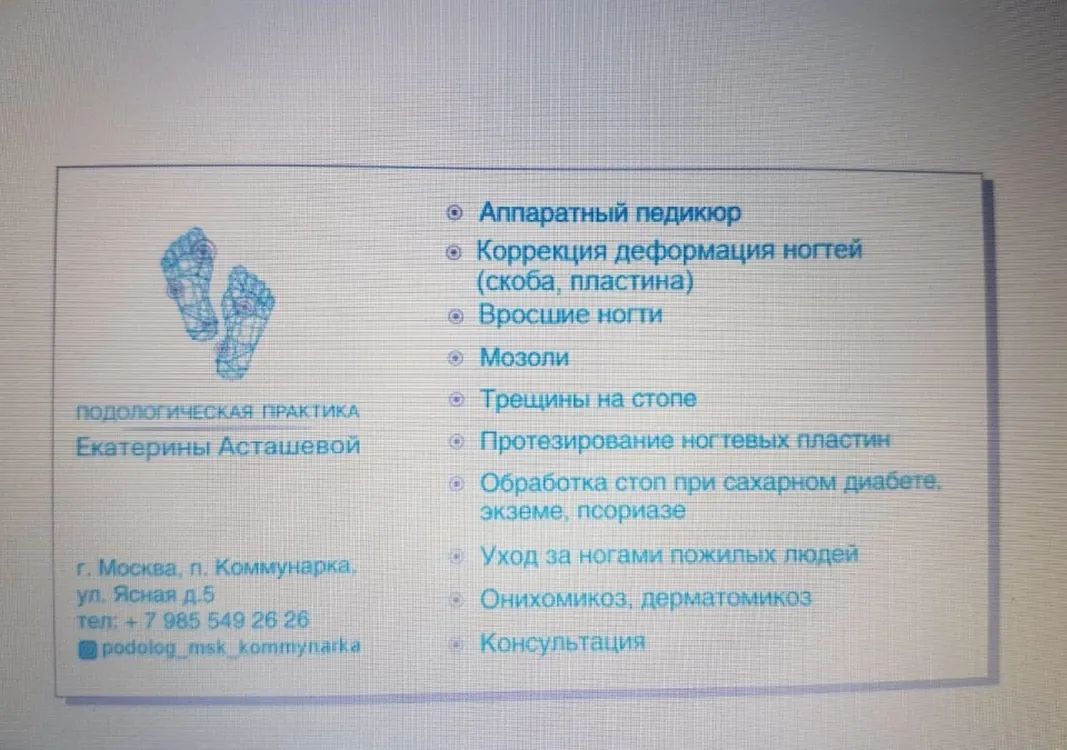 ПОДОЛОГИЧЕСКАЯ ПРАКТИКА
Екатерины Асташевой

г. Москва, п. Коммунарка, ул. Ясная д.5
тел: + 7 985 549 26 26
podolog_msk_kommynarka

Аппаратный педикюр
Коррекция деформация ногтей (скоба, пластина)
Вросшие ногти
Мозоли
Трещины на стопе
Протезирование ногтевых пластин
Обработка стоп при сахарном диабете, экземе, псориазе
Уход за ногами пожилых людей
Онихомикоз, дерматомикоз
Консультация